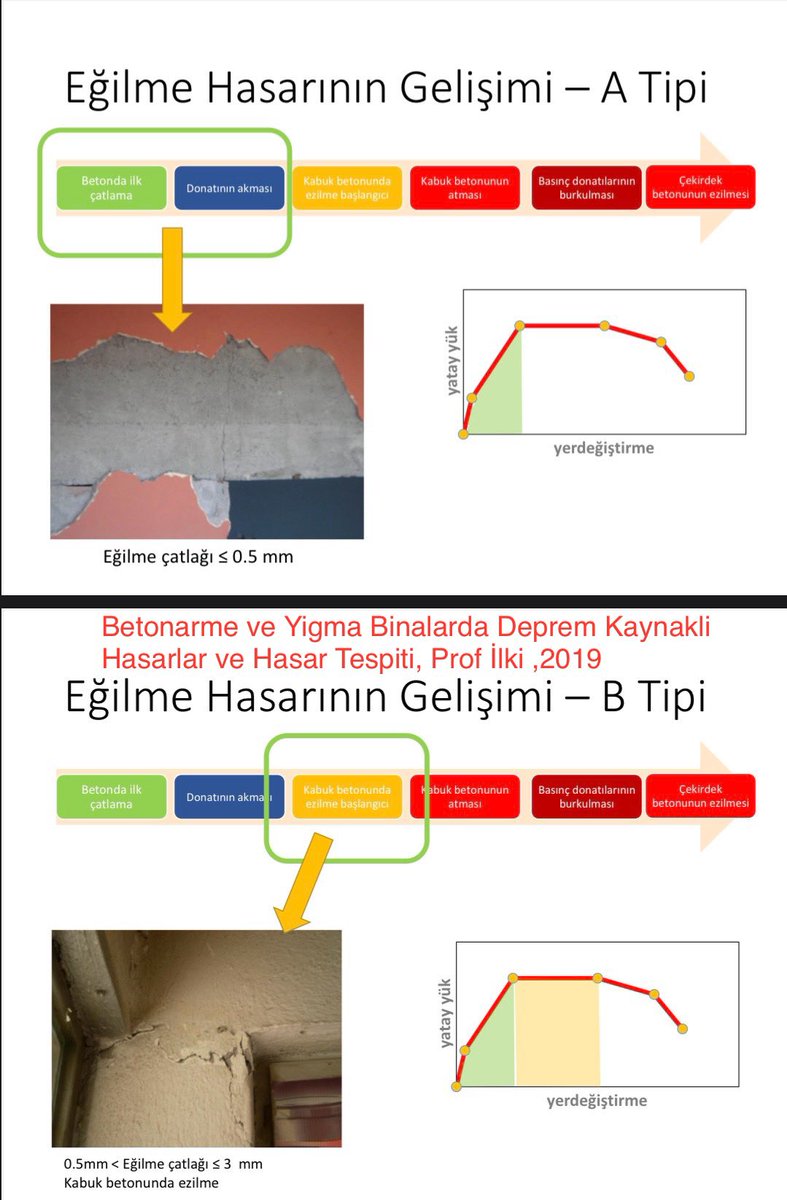 Eğilme Hasarının Gelişimi – A Tipi

Betonda ilk çatlama

Donatının akması

Kabuk betonunda ezilme başlangıcı

Kabuk betonunun atması

Basınç donatılarının burkulması

Çekirdek betonunun ezilmesi

yatay yük

yerdeğiştirme

Eğilme çatlağı ≤ 0.5 mm

Betonarme ve Yigma Binalarda Deprem Kaynakli Hasarlar ve Hasar Tespiti, Prof İlki ,2019

Eğilme Hasarının Gelişimi – B Tipi

Betonda ilk çatlama

Donatının akması

Kabuk betonunda ezilme başlangıcı

Kabuk betonunun atması

Basınç donatılarının burkulması

Çekirdek betonunun ezilmesi

yatay yük

yerdeğiştirme

0.5mm < Eğilme çatlağı ≤ 3 mm
Kabuk betonunda ezilme